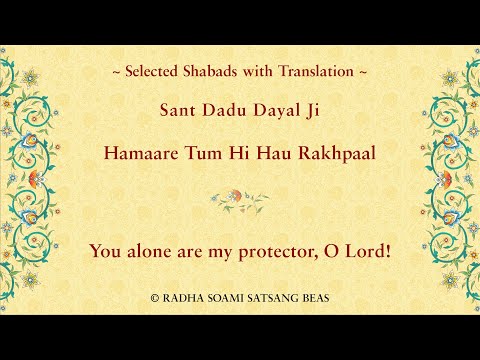 ~ Selected Shabads with Translation ~

Sant Dadu Dayal Ji

Hamaare Tum Hi Hau Rakhpaal

You alone are my protector, O Lord!

© RADHA SOAMI SATSANG BEAS